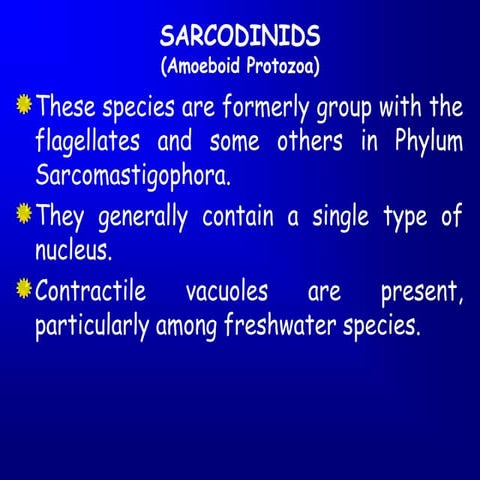 SARCODINIDS
(Amoeboid Protozoa)

These species are formerly group with the flagellates and some others in Phylum Sarcomastigophora.

They generally contain a single type of nucleus.

Contractile vacuoles are present, particularly among freshwater species.